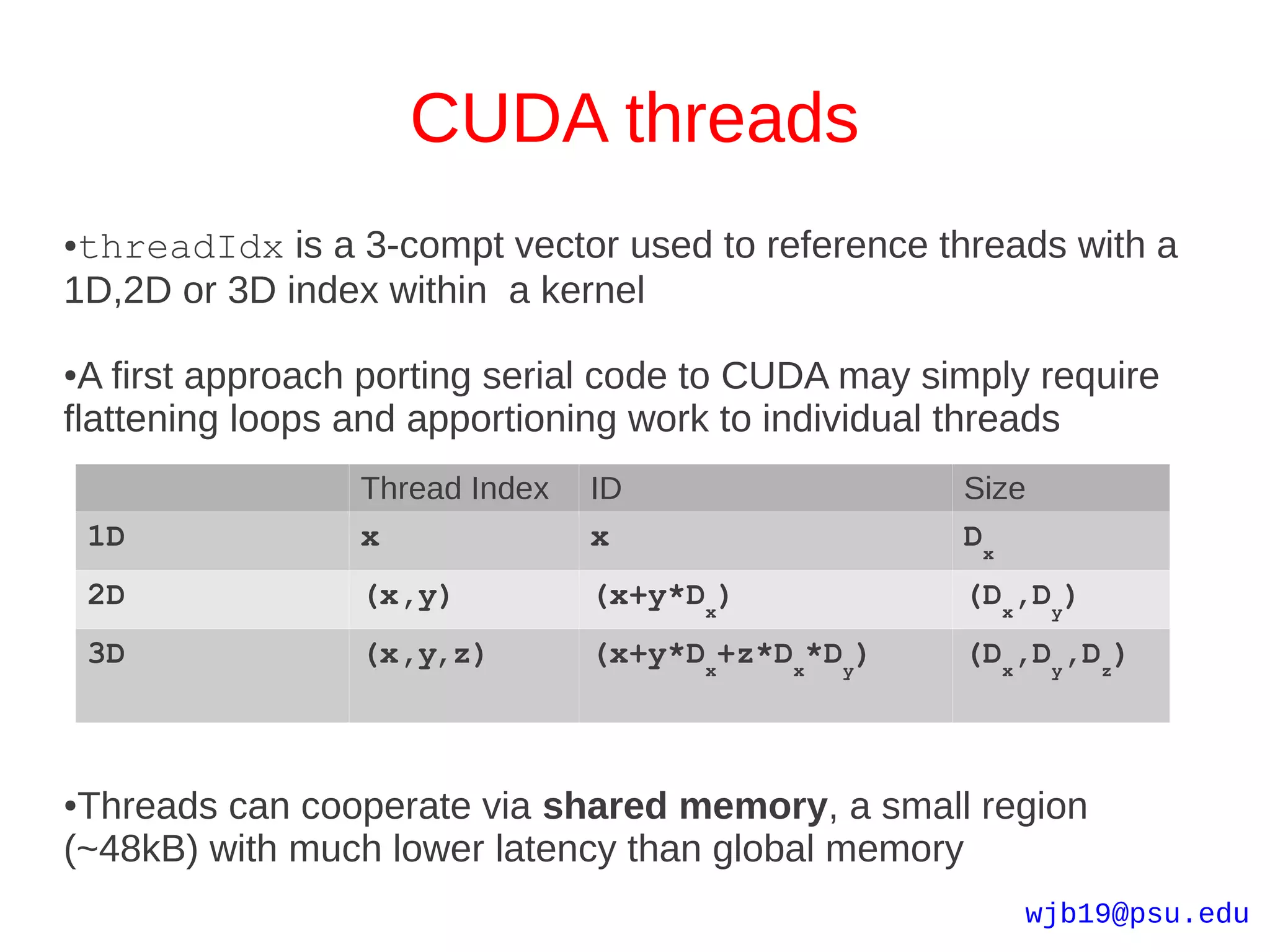 CUDA threads

•threadIdx is a 3-compt vector used to reference threads with a 1D,2D or 3D index within a kernel

•A first approach porting serial code to CUDA may simply require flattening loops and apportioning work to individual threads

| | Thread Index | ID | Size |
|---|---|---|---|
| 1D | x | x | $D_x$ |
| 2D | (x,y) | $(x+y*D_x)$ | $(D_x,D_y)$ |
| 3D | (x,y,z) | $(x+y*D_x+z*D_x*D_y)$ | $(D_x,D_y,D_z)$ |

•Threads can cooperate via **shared memory**, a small region (~48kB) with much lower latency than global memory

wjb19@psu.edu